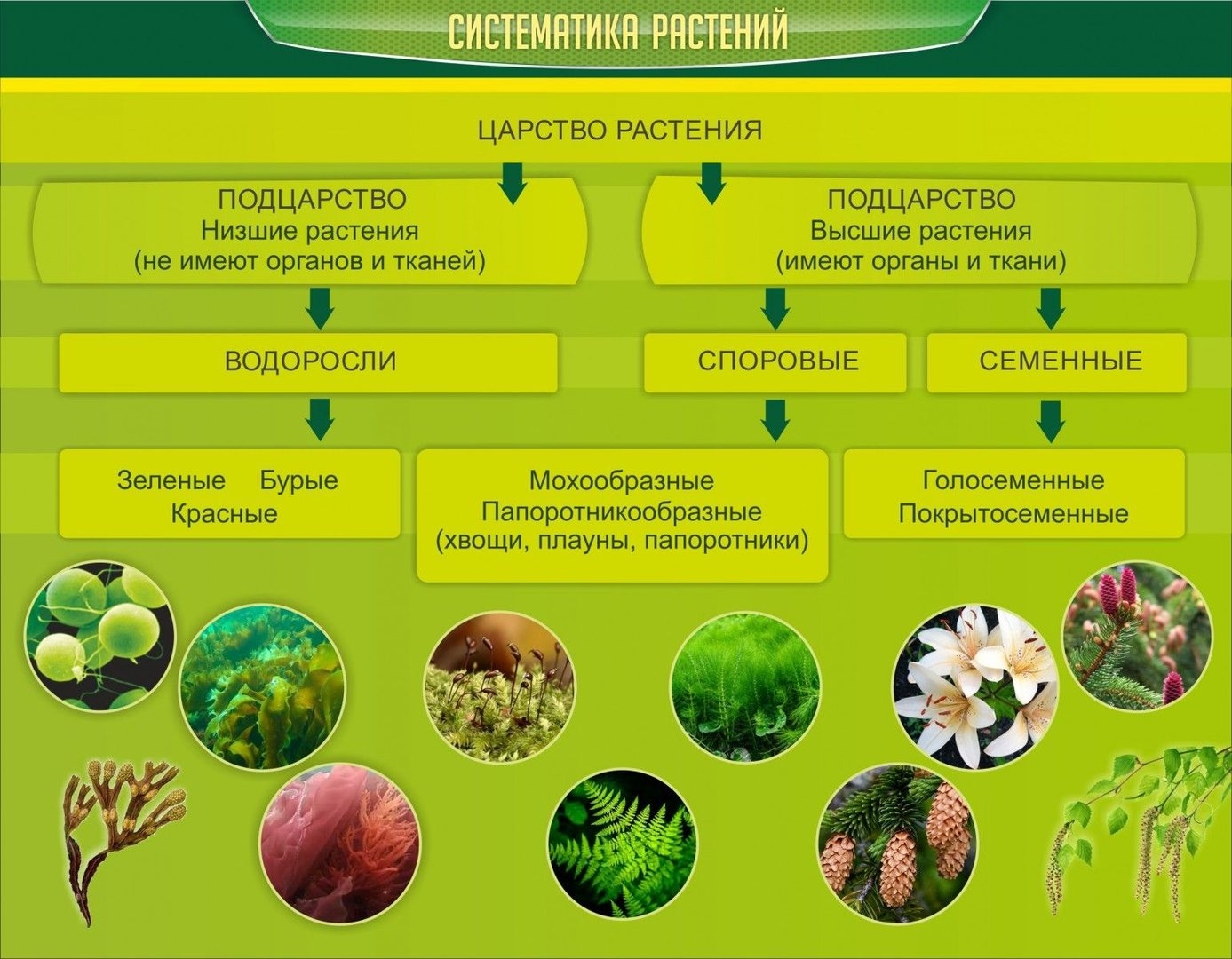 СИСТЕМАТИКА РАСТЕНИЙ

ЦАРСТВО РАСТЕНИЯ

ПОДЦАРСТВО
Низшие растения
(не имеют органов и тканей)

ПОДЦАРСТВО
Высшие растения
(имеют органы и ткани)

ВОДОРОСЛИ

СПОРОВЫЕ

СЕМЕННЫЕ

Зеленые Бурые
Красные

Мохообразные
Папоротникообразные
(хвощи, плауны, папоротники)

Голосеменные
Покрытосеменные